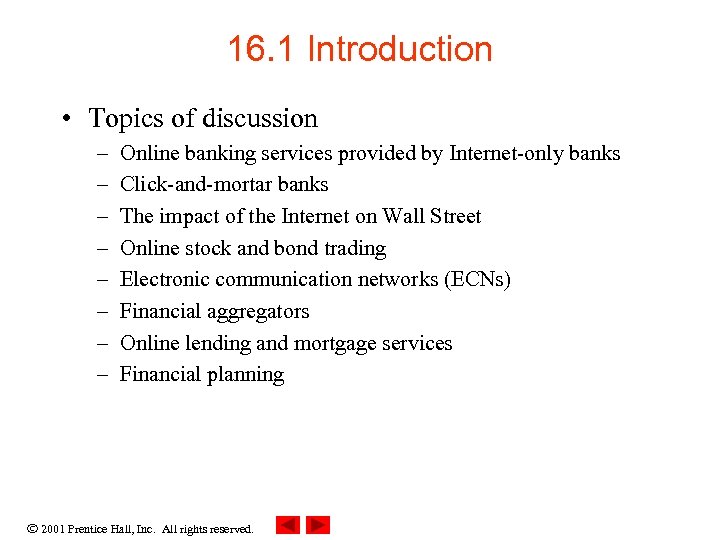 16.1 Introduction

• Topics of discussion
  – Online banking services provided by Internet-only banks
  – Click-and-mortar banks
  – The impact of the Internet on Wall Street
  – Online stock and bond trading
  – Electronic communication networks (ECNs)
  – Financial aggregators
  – Online lending and mortgage services
  – Financial planning

© 2001 Prentice Hall, Inc. All rights reserved.